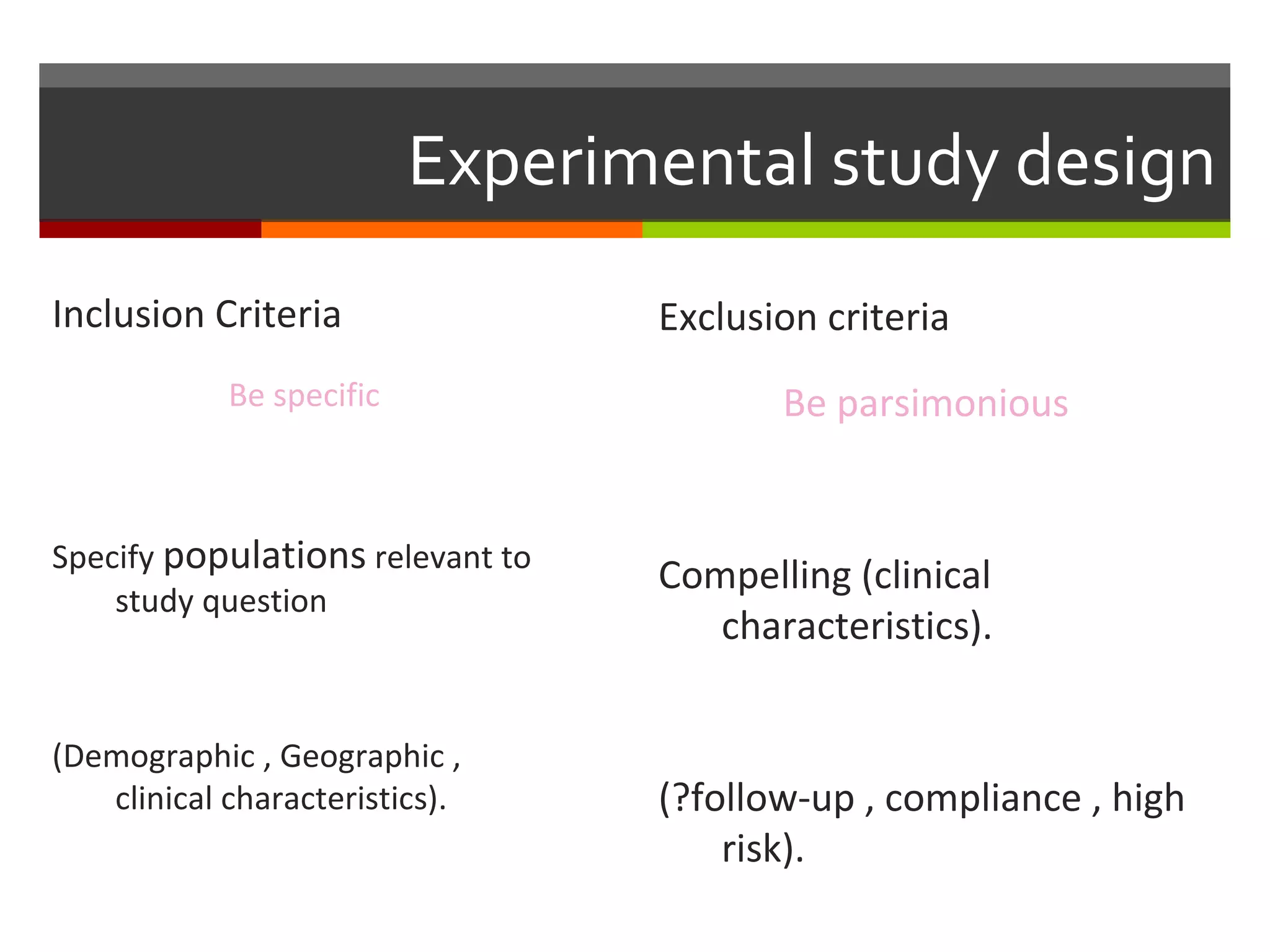 Experimental study design

Inclusion Criteria

Be specific

Specify populations relevant to study question

(Demographic , Geographic , clinical characteristics).

Exclusion criteria

Be parsimonious

Compelling (clinical characteristics).

(?follow-up , compliance , high risk).